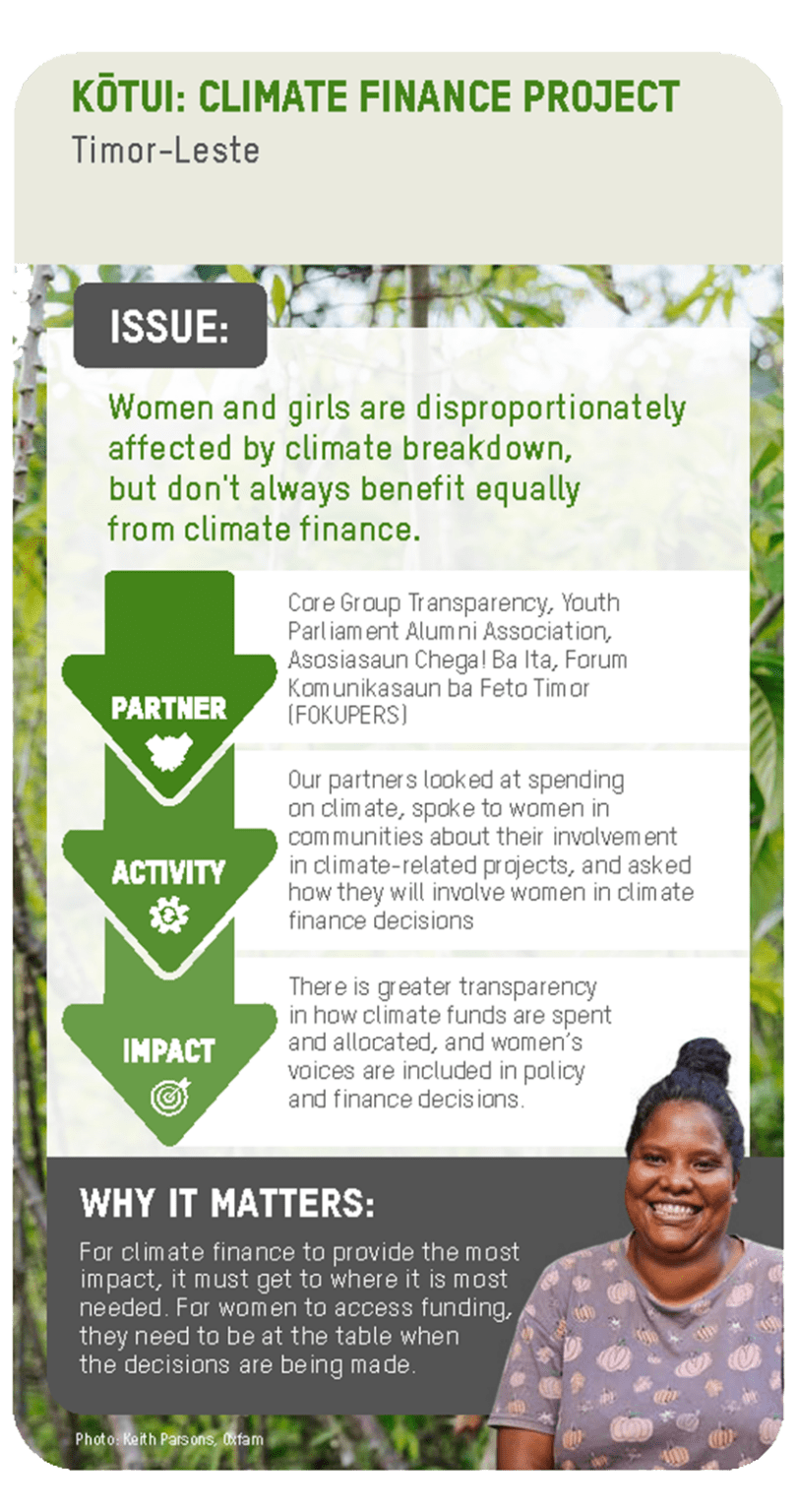 KŌTUI: CLIMATE FINANCE PROJECT
Timor-Leste

ISSUE:

Women and girls are disproportionately affected by climate breakdown, but don't always benefit equally from climate finance.

PARTNER

Core Group Transparency, Youth Parliament Alumni Association, Asosiasaun Chega! Ba Ita, Forum Komunikasaun ba Feto Timor (FOKUPERS)

ACTIVITY

Our partners looked at spending on climate, spoke to women in communities about their involvement in climate-related projects, and asked how they will involve women in climate finance decisions

IMPACT

There is greater transparency in how climate funds are spent and allocated, and women's voices are included in policy and finance decisions.

WHY IT MATTERS:

For climate finance to provide the most impact, it must get to where it is most needed. For women to access funding, they need to be at the table when the decisions are being made.

Photo: Keith Parsons, Oxfam